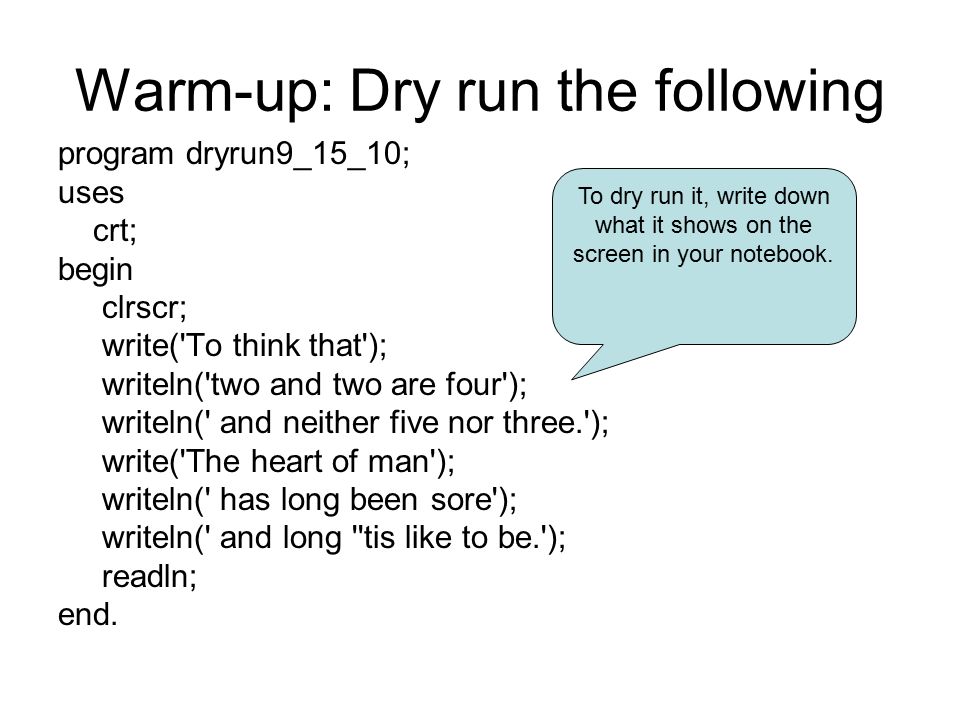 Warm-up: Dry run the following

program dryrun9_15_10;
uses
crt;
begin
clrscr;
write('To think that');
writeln('two and two are four');
writeln(' and neither five nor three.');
write('The heart of man');
writeln(' has long been sore');
writeln(' and long ''tis like to be.');
readln;
end.

To dry run it, write down what it shows on the screen in your notebook.